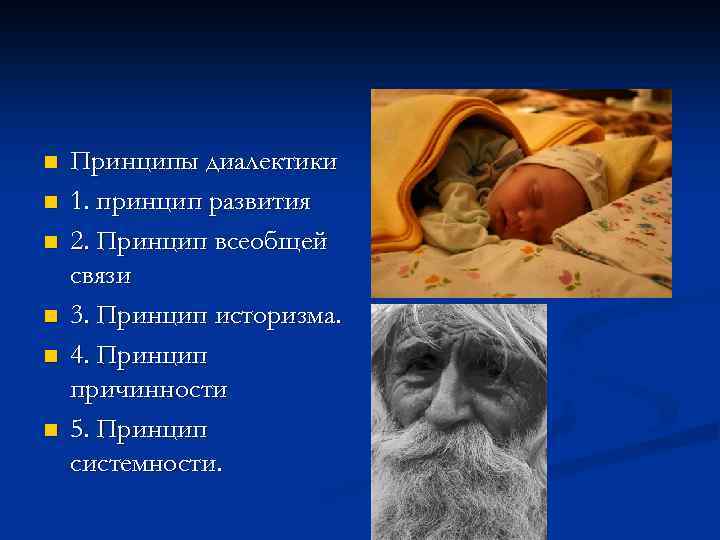 Принципы диалектики
1. принцип развития
2. Принцип всеобщей связи
3. Принцип историзма.
4. Принцип причинности
5. Принцип системности.